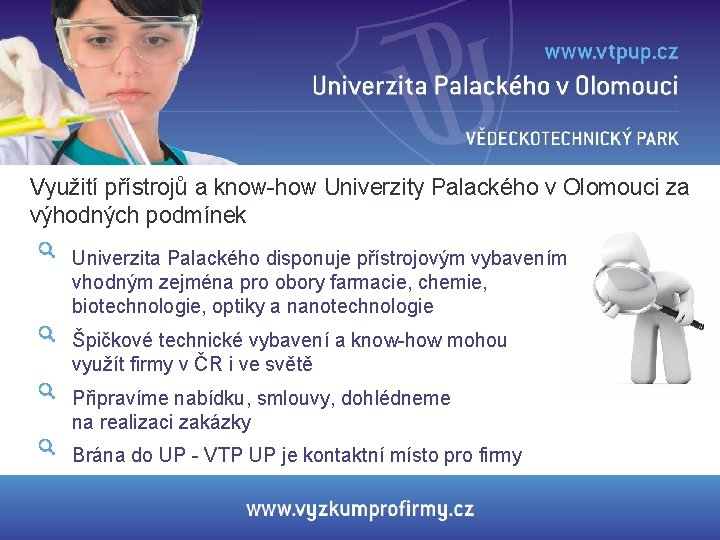 www.vtpup.cz
Univerzita Palackého v Olomouci
VĚDECKOTECHNICKÝ PARK

Využití přístrojů a know-how Univerzity Palackého v Olomouci za výhodných podmínek

Univerzita Palackého disponuje přístrojovým vybavením vhodným zejména pro obory farmacie, chemie, biotechnologie, optiky a nanotechnologie

Špičkové technické vybavení a know-how mohou využít firmy v ČR i ve světě

Připravíme nabídku, smlouvy, dohlédneme na realizaci zakázky

Brána do UP - VTP UP je kontaktní místo pro firmy

www.vyzkumprofirmy.cz